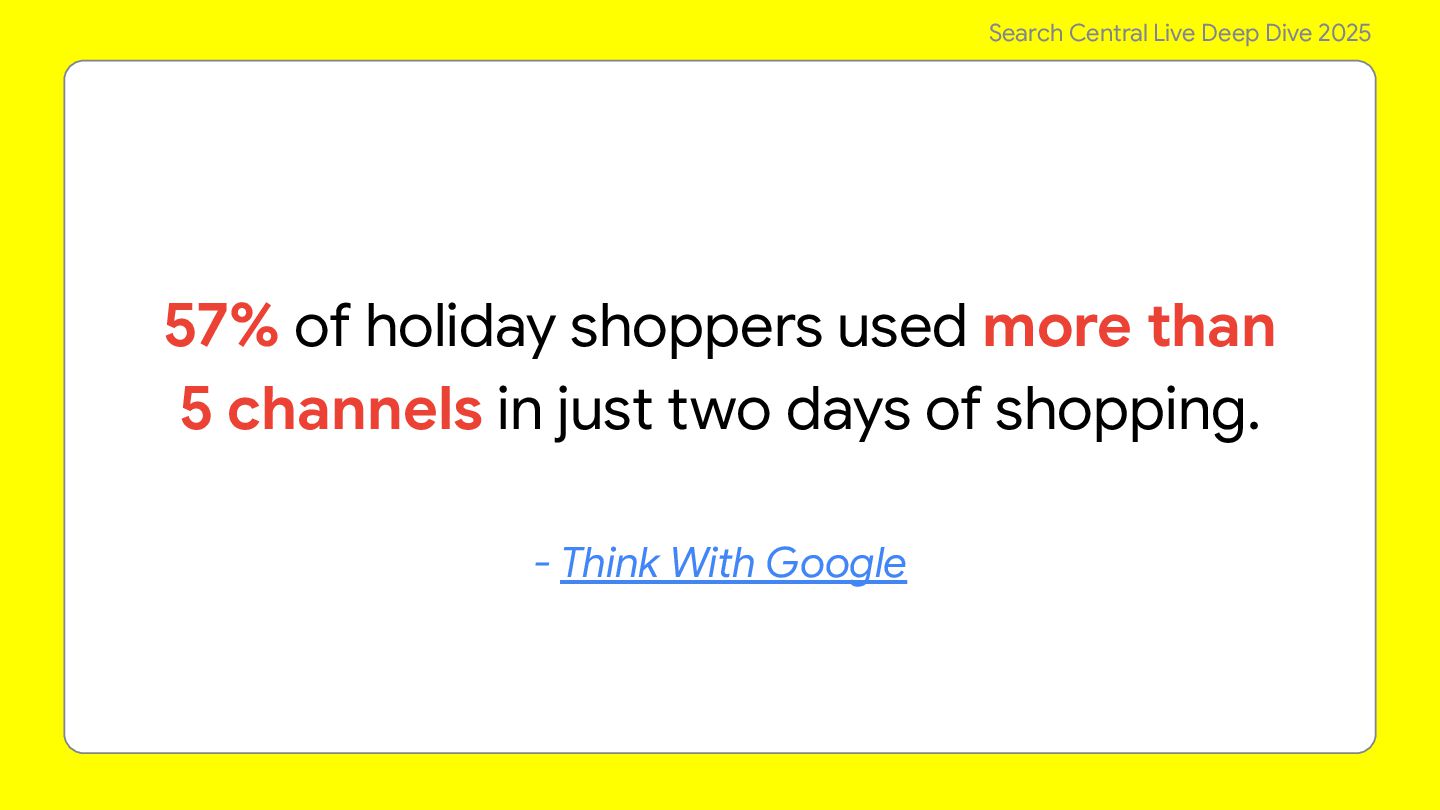 Search Central Live Deep Dive 2025

57% of holiday shoppers used more than 5 channels in just two days of shopping.

- Think With Google